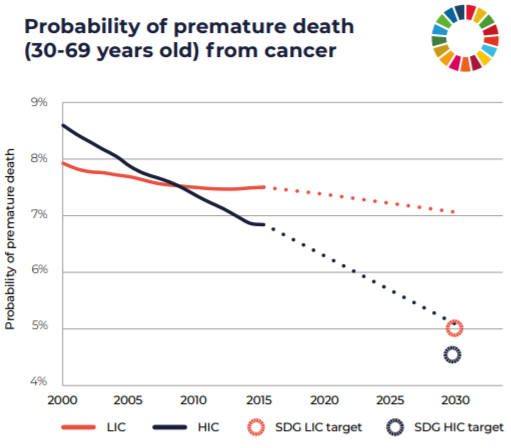 Probability of premature death (30-69 years old) from cancer

Probability of premature death

9%
8%
7%
6%
5%
4%

2000
2005
2010
2015
2020
2025
2030

LIC
HIC
SDG LIC target
SDG HIC target